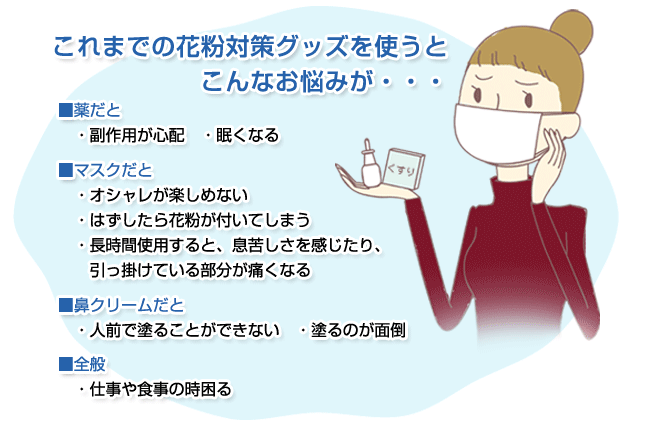 これまでの花粉対策グッズを使うと
こんなお悩みが・・・

■薬だと
・副作用が心配　・眠くなる

■マスクだと
・オシャレが楽しめない
・はずしたら花粉が付いてしまう
・長時間使用すると、息苦しさを感じたり、引っ掛けている部分が痛くなる

■鼻クリームだと
・人前で塗ることができない　・塗るのが面倒

■全般
・仕事や食事の時困る

くすり